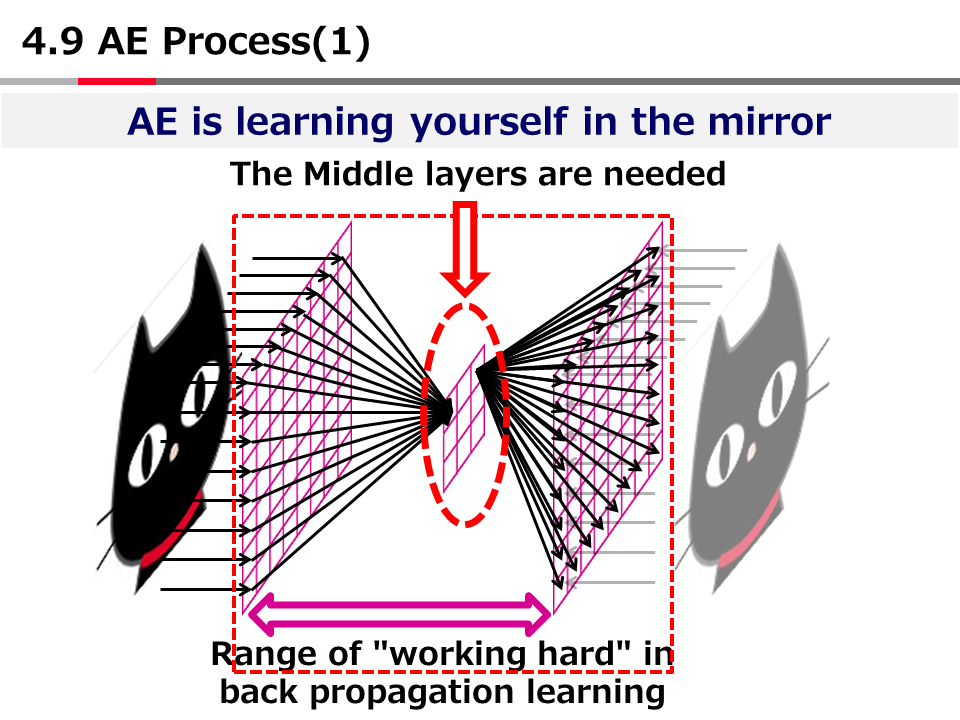 4.9 AE Process(1)

AE is learning yourself in the mirror

The Middle layers are needed

Range of "working hard" in back propagation learning